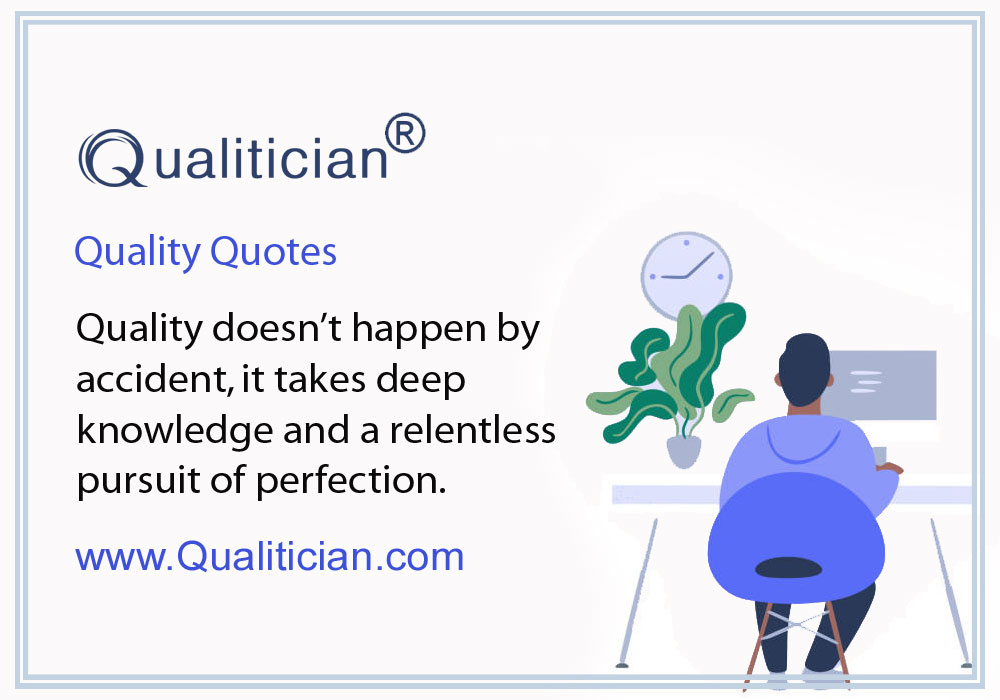 Qualitician®

Quality Quotes

Quality doesn't happen by accident, it takes deep knowledge and a relentless pursuit of perfection.

www.Qualitician.com